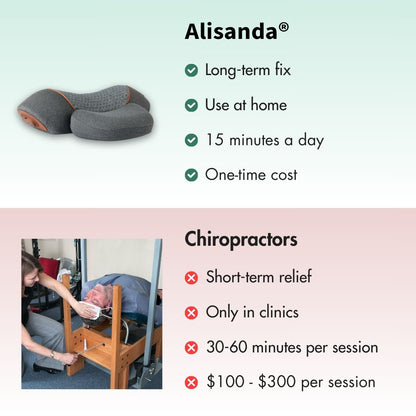 Alisanda®

Long-term fix

Use at home

15 minutes a day

One-time cost

Chiropractors

Short-term relief

Only in clinics

30-60 minutes per session

\$100 - \$300 per session